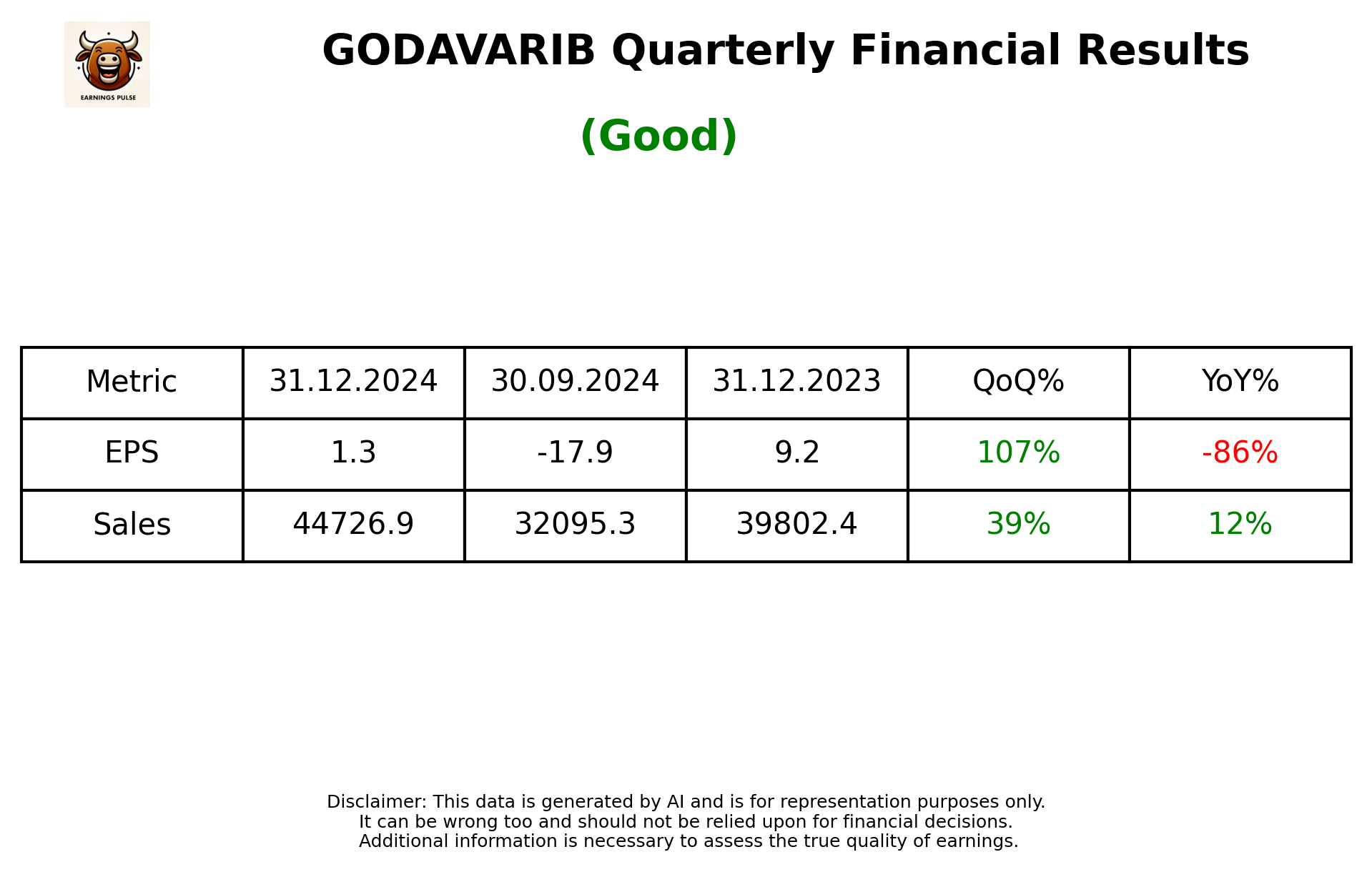 EARNINGS PULSE

GODAVARIB Quarterly Financial Results

(Good)

| Metric | 31.12.2024 | 30.09.2024 | 31.12.2023 | QoQ% | YoY% |
|---|---|---|---|---|---|
| EPS | 1.3 | -17.9 | 9.2 | 107% | -86% |
| Sales | 44726.9 | 32095.3 | 39802.4 | 39% | 12% |

Disclaimer: This data is generated by AI and is for representation purposes only. It can be wrong too and should not be relied upon for financial decisions. Additional information is necessary to assess the true quality of earnings.